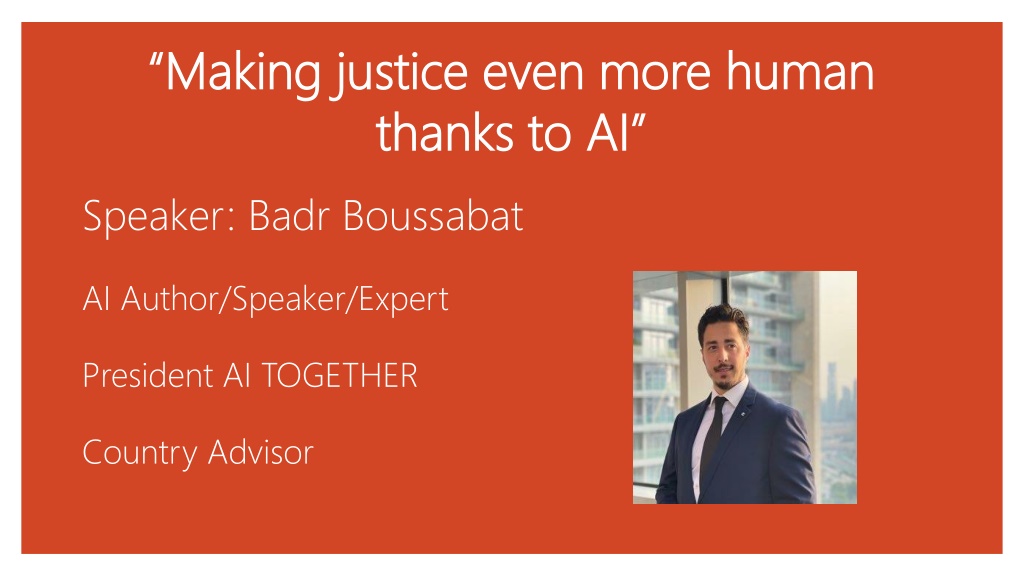 “Making justice even more human thanks to AI”

Speaker: Badr Boussabat

AI Author/Speaker/Expert

President AI TOGETHER

Country Advisor